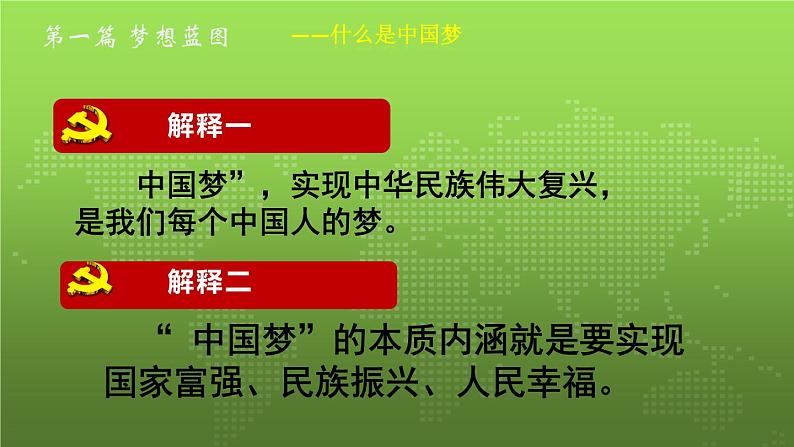 第一篇 梦想蓝图 ——什么是中国梦

解释一

中国梦”，实现中华民族伟大复兴，是我们每个中国人的梦。

解释二

“ 中国梦”的本质内涵就是要实现国家富强、民族振兴、人民幸福。